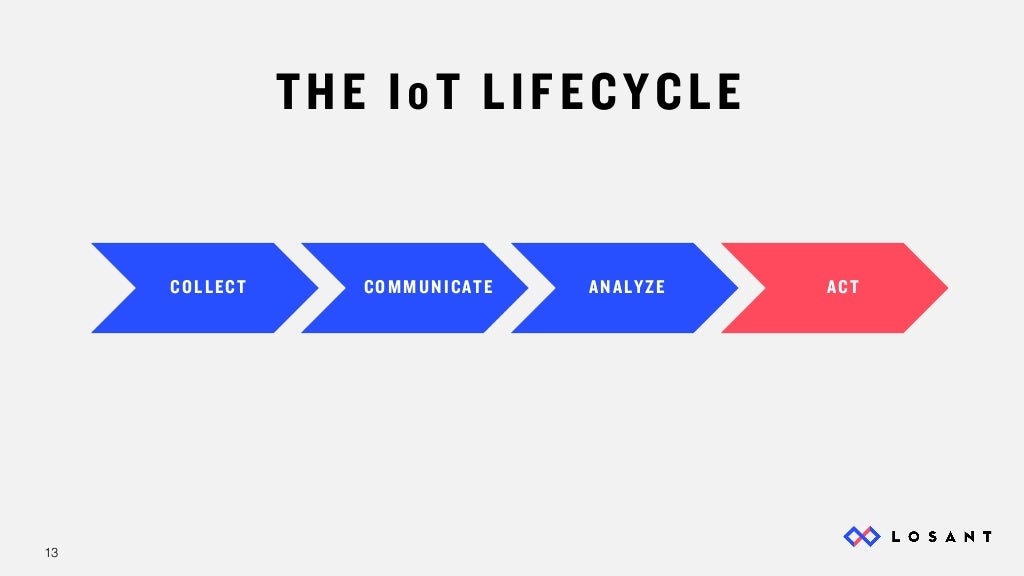 THE IoT LIFECYCLE

COLLECT

COMMUNICATE

ANALYZE

ACT

13

LOSANT